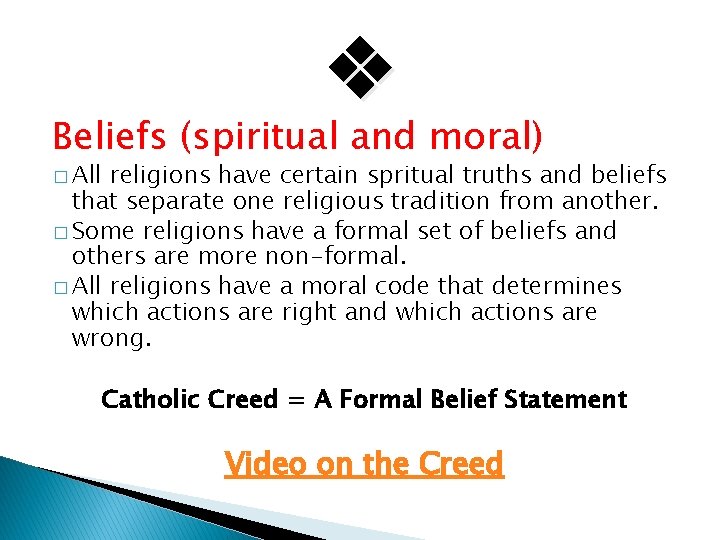 Beliefs (spiritual and moral)

□ All religions have certain spritual truths and beliefs that separate one religious tradition from another.

□ Some religions have a formal set of beliefs and others are more non-formal.

□ All religions have a moral code that determines which actions are right and which actions are wrong.

Catholic Creed = A Formal Belief Statement

Video on the Creed